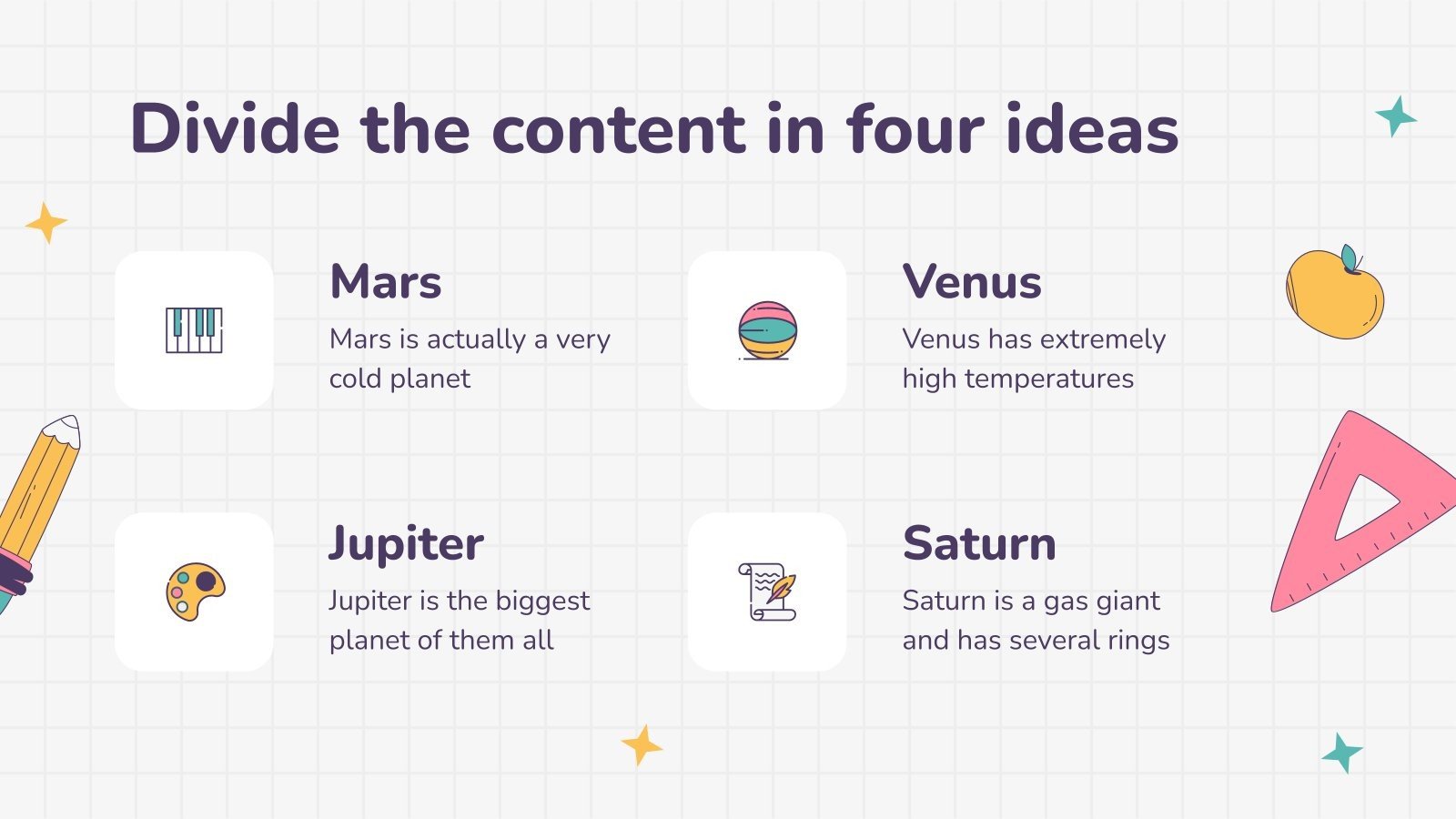 Divide the content in four ideas

Mars
Mars is actually a very cold planet

Venus
Venus has extremely high temperatures

Jupiter
Jupiter is the biggest planet of them all

Saturn
Saturn is a gas giant and has several rings